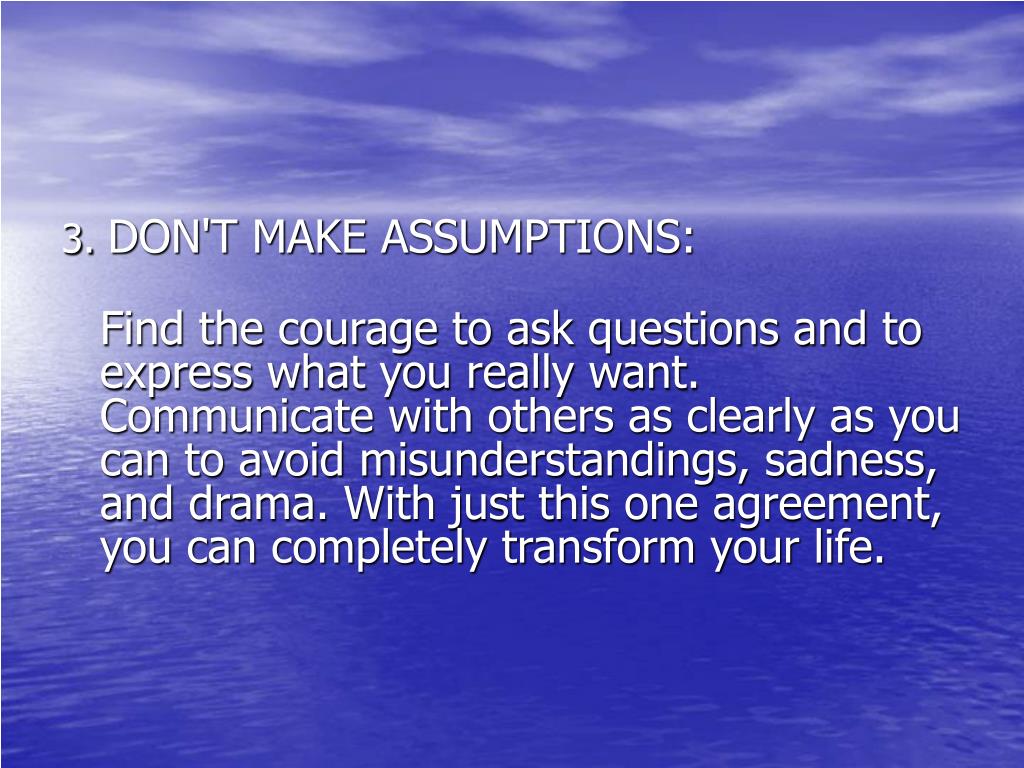 3. DON'T MAKE ASSUMPTIONS:

Find the courage to ask questions and to express what you really want. Communicate with others as clearly as you can to avoid misunderstandings, sadness, and drama. With just this one agreement, you can completely transform your life.